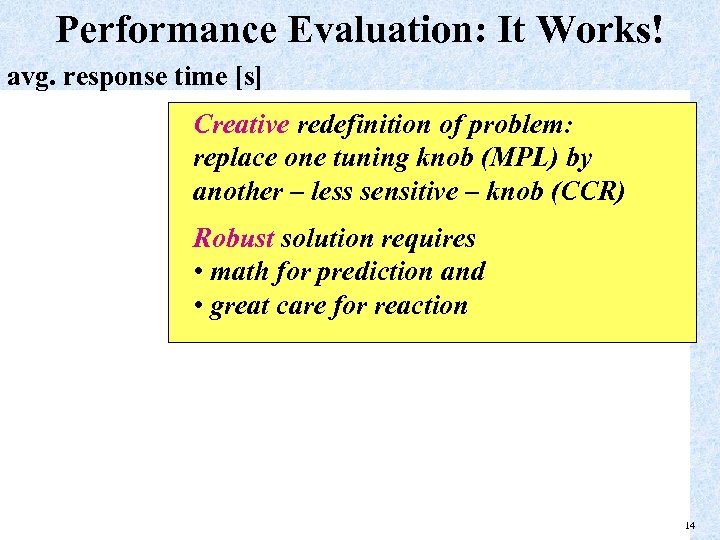 Performance Evaluation: It Works!

avg. response time [s]

Creative redefinition of problem: replace one tuning knob (MPL) by another – less sensitive – knob (CCR)

Robust solution requires
• math for prediction and
• great care for reaction

14